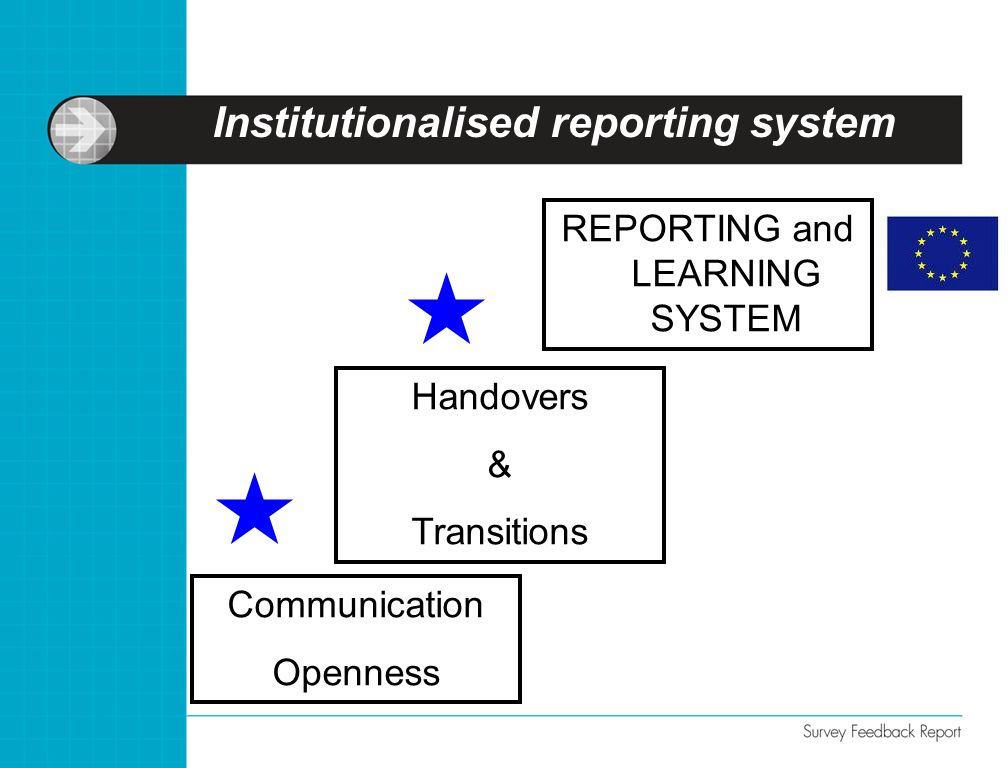 Institutionalised reporting system

REPORTING and LEARNING SYSTEM

Handovers

&

Transitions

Communication

Openness

Survey Feedback Report